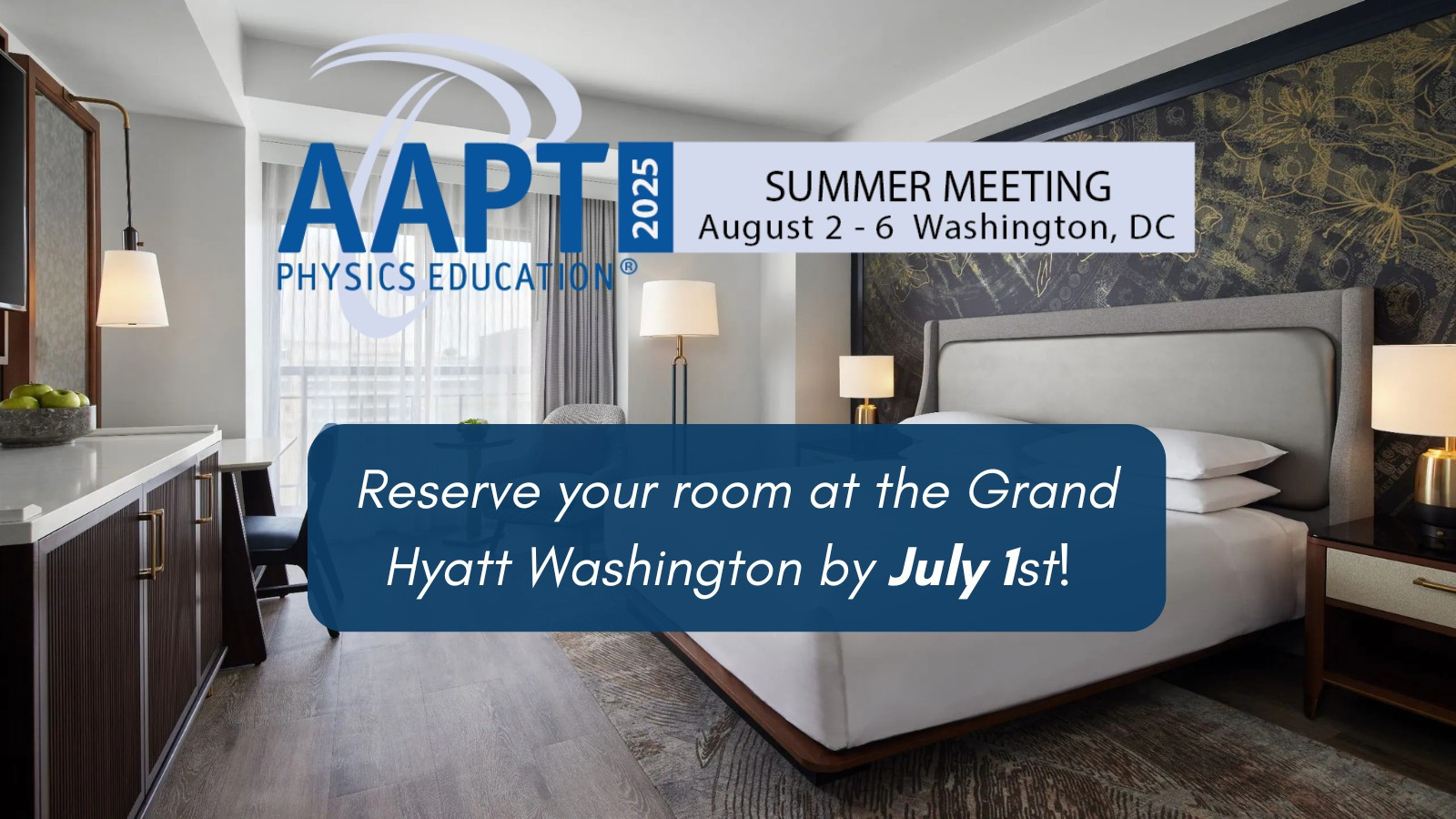 AAPT
PHYSICS EDUCATION®
2025
SUMMER MEETING
August 2 - 6 Washington, DC

Reserve your room at the Grand Hyatt Washington by July 1st!